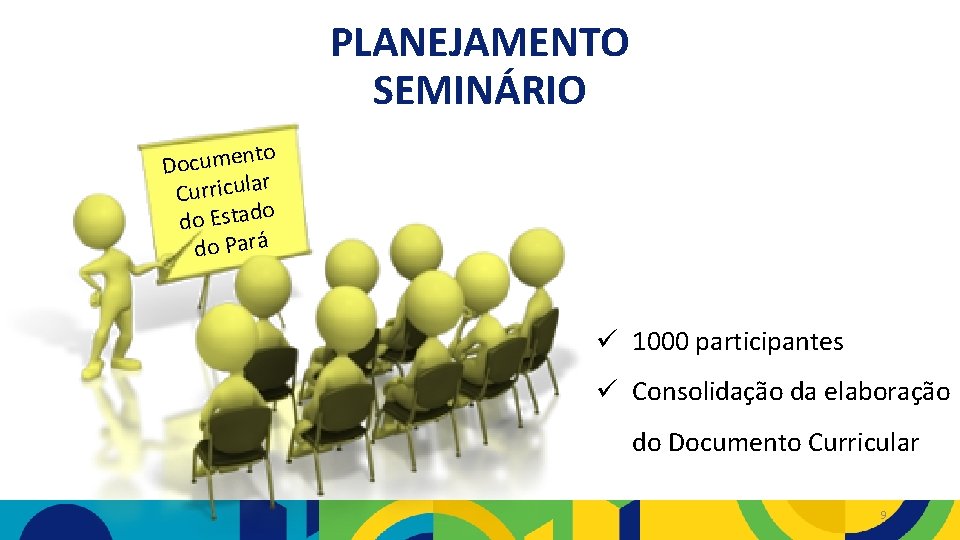 PLANEJAMENTO
SEMINÁRIO

Documento Curricular do Estado do Pará

✓ 1000 participantes
✓ Consolidação da elaboração do Documento Curricular

9